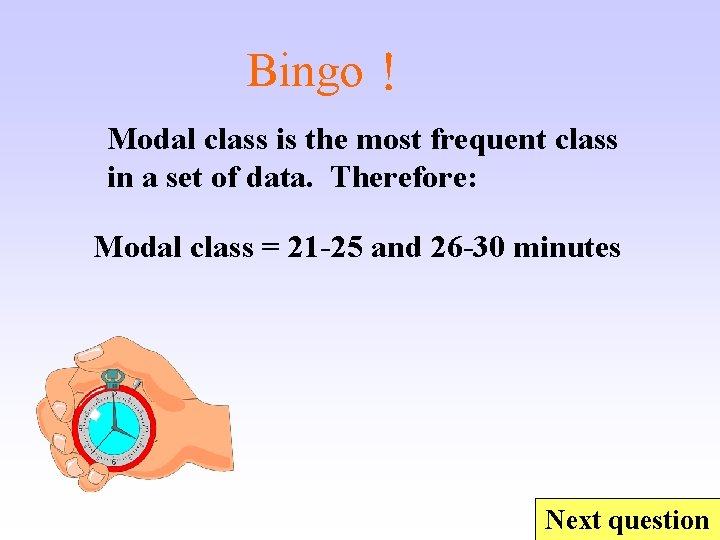 Bingo !

Modal class is the most frequent class in a set of data. Therefore:

Modal class = 21-25 and 26-30 minutes

Next question